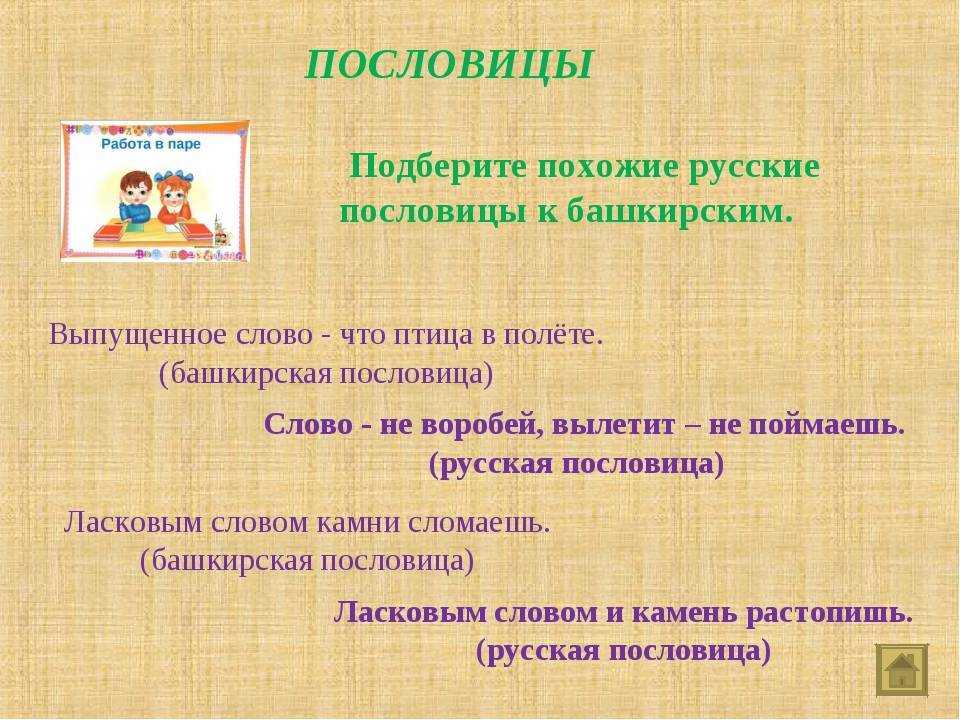 ПОСЛОВИЦЫ

Работа в паре

Подберите похожие русские пословицы к башкирским.

Выпущенное слово - что птица в полёте.
(башкирская пословица)

Слово - не воробей, вылетит – не поймаешь.
(русская пословица)

Ласковым словом камни сломаешь.
(башкирская пословица)

Ласковым словом и камень растопишь.
(русская пословица)